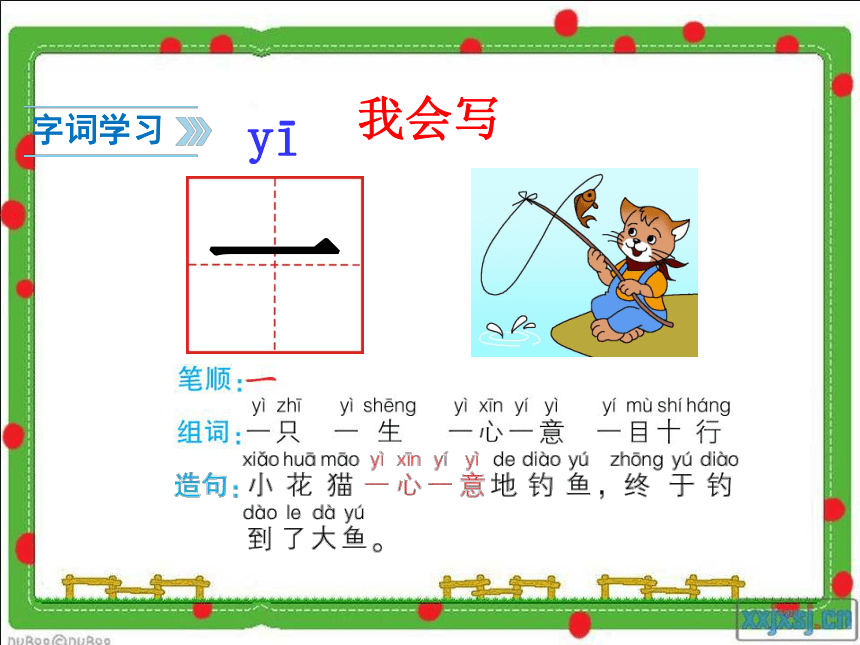 字词学习

yī

我会写

一

笔顺：一

yì zhī yì shēng yì xīn yí yì yí mù shí háng
组词：一只 一生 一心一意 一目十行

xiǎo huā māo yì xīn yí yì de diào yú zhōng yú diào
造句：小花猫一心一意地钓鱼，终于钓
dào le dà yú
到了大鱼。

xxjxsj.cn

nuBoo@nuBoo